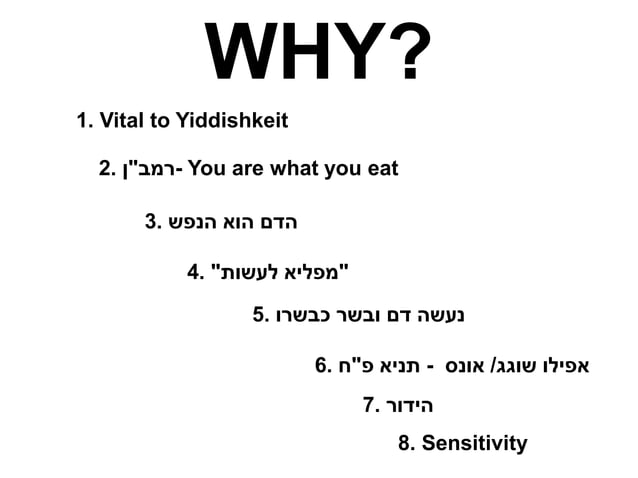 WHY?

1. Vital to Yiddishkeit

2. רמב"ן- You are what you eat

3. הדם הוא הנפש

4. "מפליא לעשות"

5. נעשה דם ובשר כבשרו

6. אפילו שוגג/ אונס - תניא פ"ח

7. הידור

8. Sensitivity